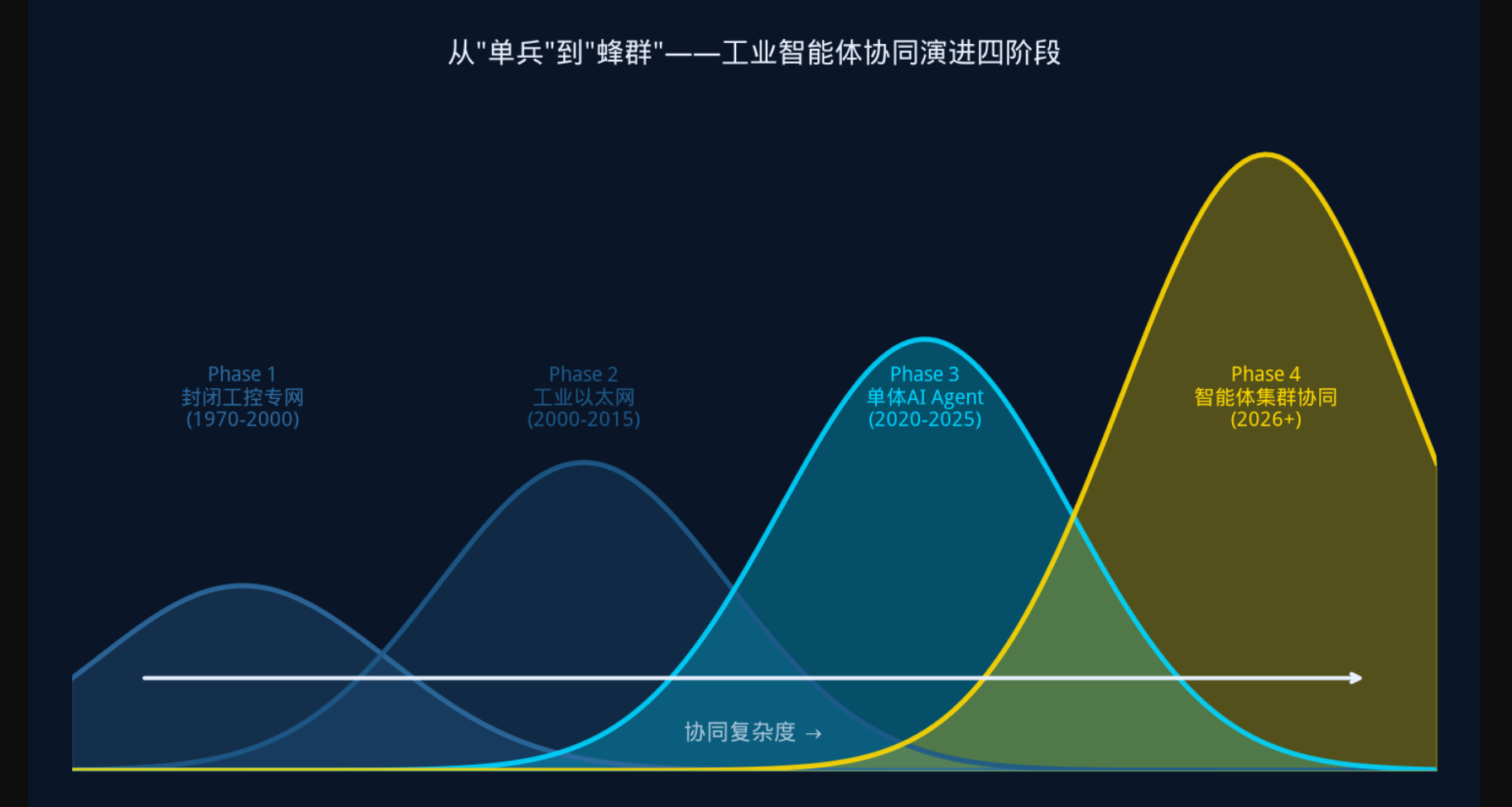 从"单兵"到"蜂群"——工业智能体协同演进四阶段

Phase 1
封闭工控专网
(1970-2000)

Phase 2
工业以太网
(2000-2015)

Phase 3
单体AI Agent
(2020-2025)

Phase 4
智能体集群协同
(2026+)

协同复杂度 →